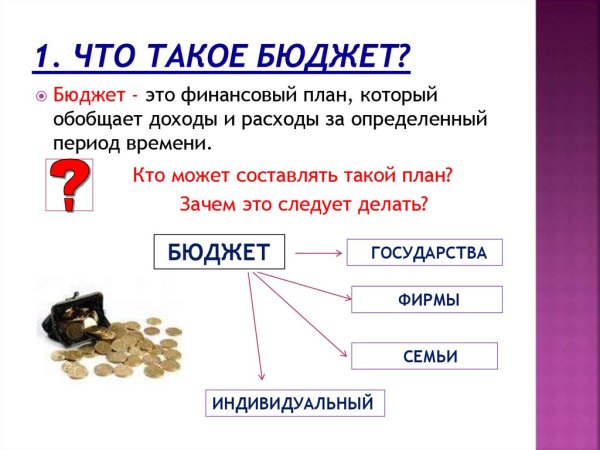 1. ЧТО ТАКОЕ БЮДЖЕТ?

Бюджет - это финансовый план, который обобщает доходы и расходы за определенный период времени.

?

Кто может составлять такой план?

Зачем это следует делать?

БЮДЖЕТ

ГОСУДАРСТВА

ФИРМЫ

СЕМЬИ

ИНДИВИДУАЛЬНЫЙ